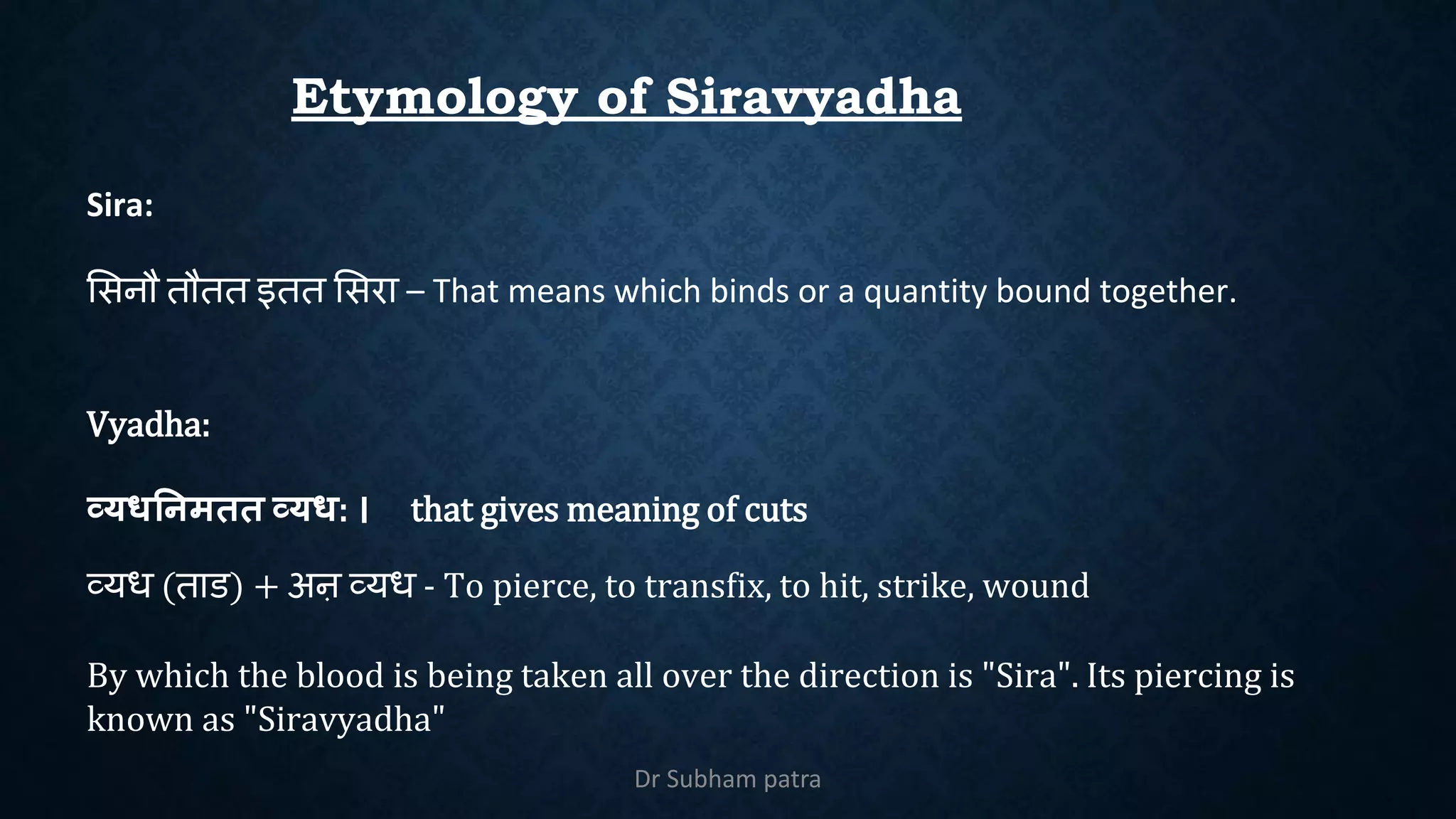 Etymology of Siravyadha

Sira:

सिनौ तौतत इतत सिरा – That means which binds or a quantity bound together.

Vyadha:

व्यधनिमतत व्यध: ।   that gives meaning of cuts

व्यध (ताड) + अऩ व्यध - To pierce, to transfix, to hit, strike, wound

By which the blood is being taken all over the direction is "Sira". Its piercing is known as "Siravyadha"

Dr Subham patra